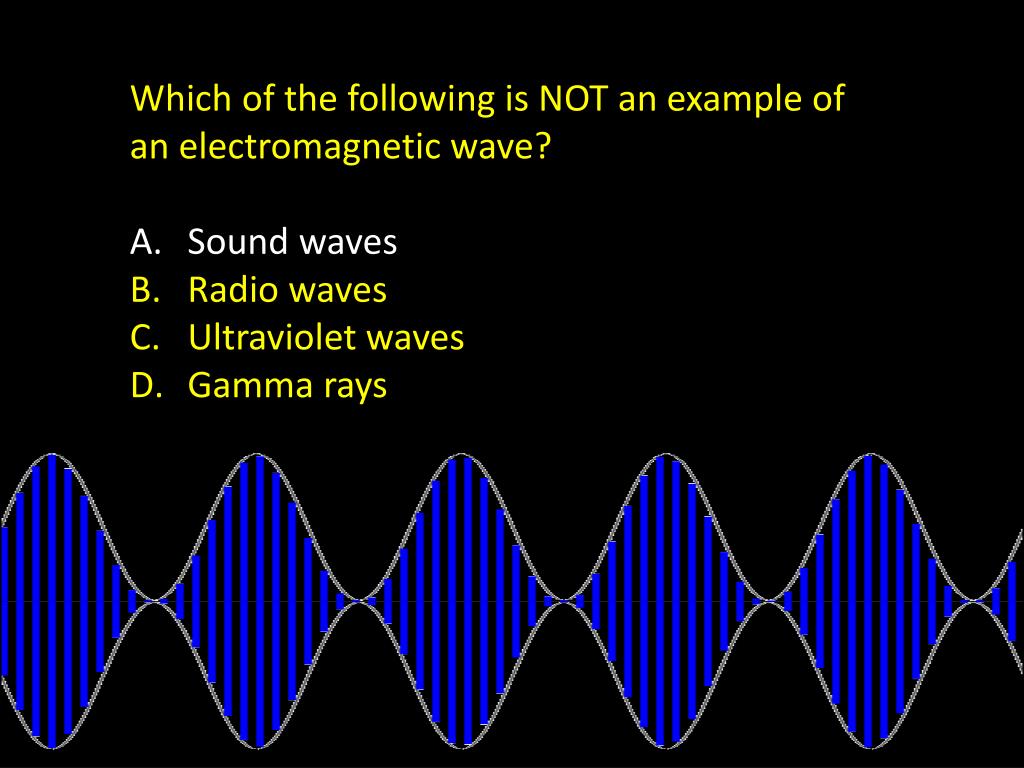 Which of the following is NOT an example of an electromagnetic wave?

A. Sound waves
B. Radio waves
C. Ultraviolet waves
D. Gamma rays